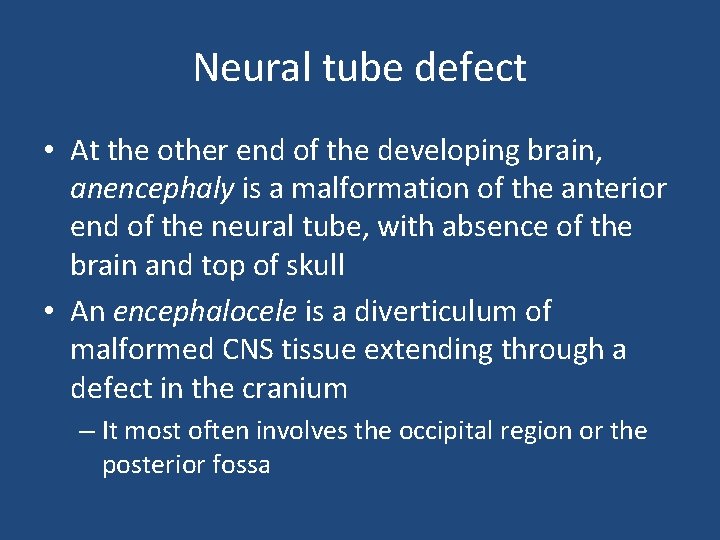 Neural tube defect

• At the other end of the developing brain, anencephaly is a malformation of the anterior end of the neural tube, with absence of the brain and top of skull

• An encephalocele is a diverticulum of malformed CNS tissue extending through a defect in the cranium

– It most often involves the occipital region or the posterior fossa